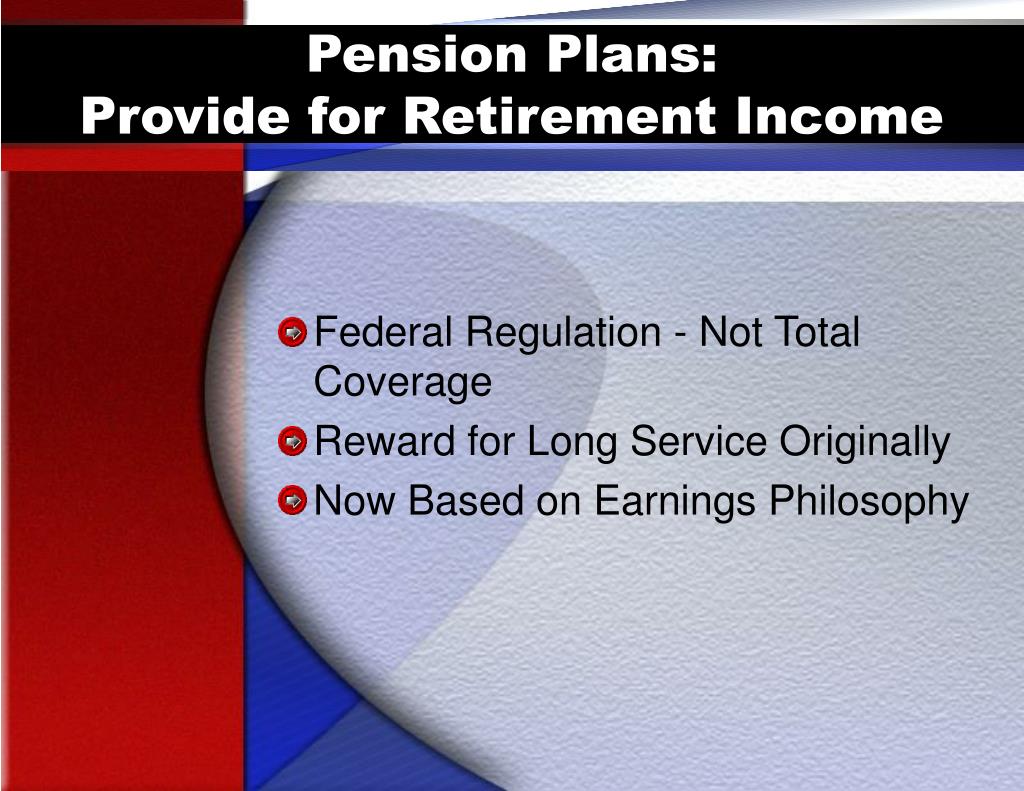 Pension Plans:
Provide for Retirement Income

Federal Regulation - Not Total Coverage
Reward for Long Service Originally
Now Based on Earnings Philosophy